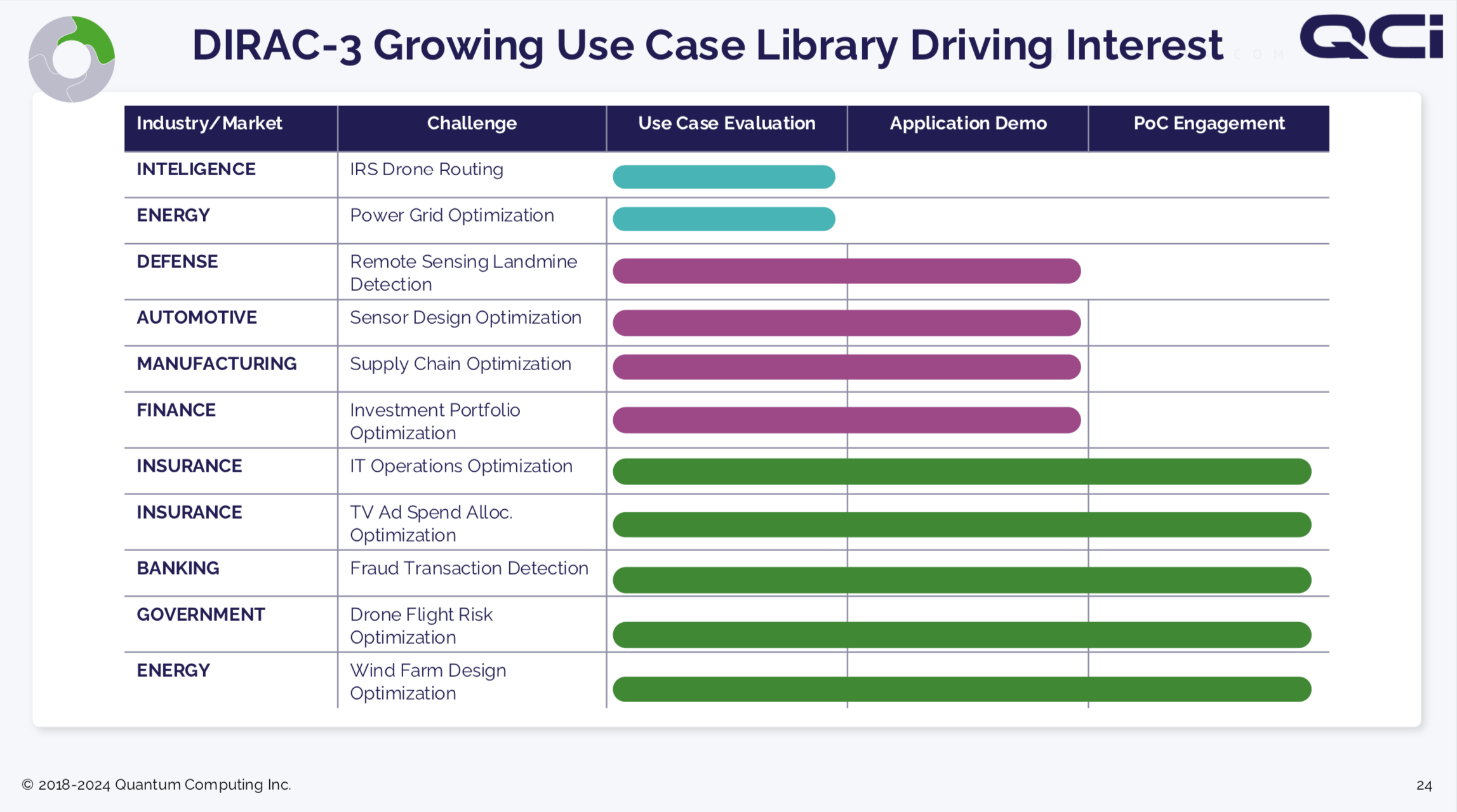 DIRAC-3 Growing Use Case Library Driving Interest

QCi

| Industry/Market | Challenge | Use Case Evaluation | Application Demo | PoC Engagement |
|---|---|---|---|---|
| INTELIGENCE | IRS Drone Routing | | | |
| ENERGY | Power Grid Optimization | | | |
| DEFENSE | Remote Sensing Landmine Detection | | | |
| AUTOMOTIVE | Sensor Design Optimization | | | |
| MANUFACTURING | Supply Chain Optimization | | | |
| FINANCE | Investment Portfolio Optimization | | | |
| INSURANCE | IT Operations Optimization | | | |
| INSURANCE | TV Ad Spend Alloc. Optimization | | | |
| BANKING | Fraud Transaction Detection | | | |
| GOVERNMENT | Drone Flight Risk Optimization | | | |
| ENERGY | Wind Farm Design Optimization | | | |

© 2018-2024 Quantum Computing Inc.

24